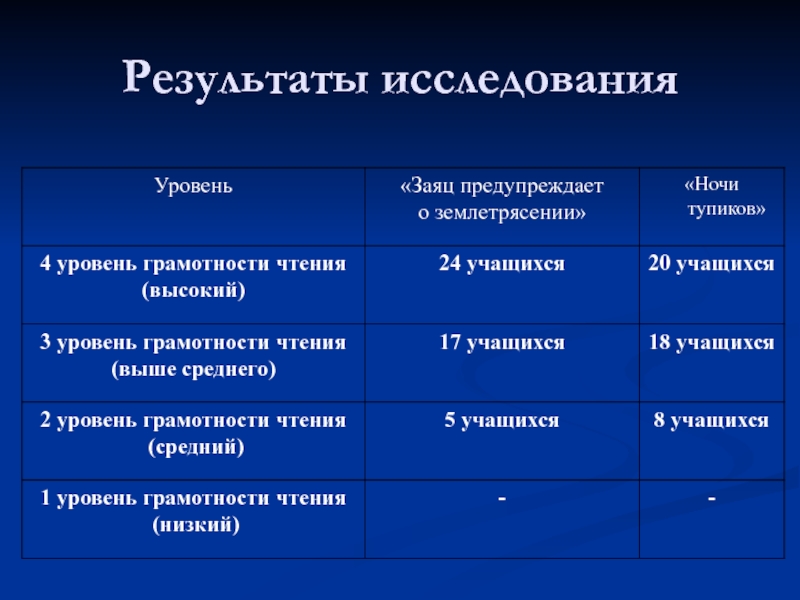 Результаты исследования

| Уровень | «Заяц предупреждает о землетрясении» | «Ночи тупиков» |
|---|---|---|
| 4 уровень грамотности чтения (высокий) | 24 учащихся | 20 учащихся |
| 3 уровень грамотности чтения (выше среднего) | 17 учащихся | 18 учащихся |
| 2 уровень грамотности чтения (средний) | 5 учащихся | 8 учащихся |
| 1 уровень грамотности чтения (низкий) | - | - |